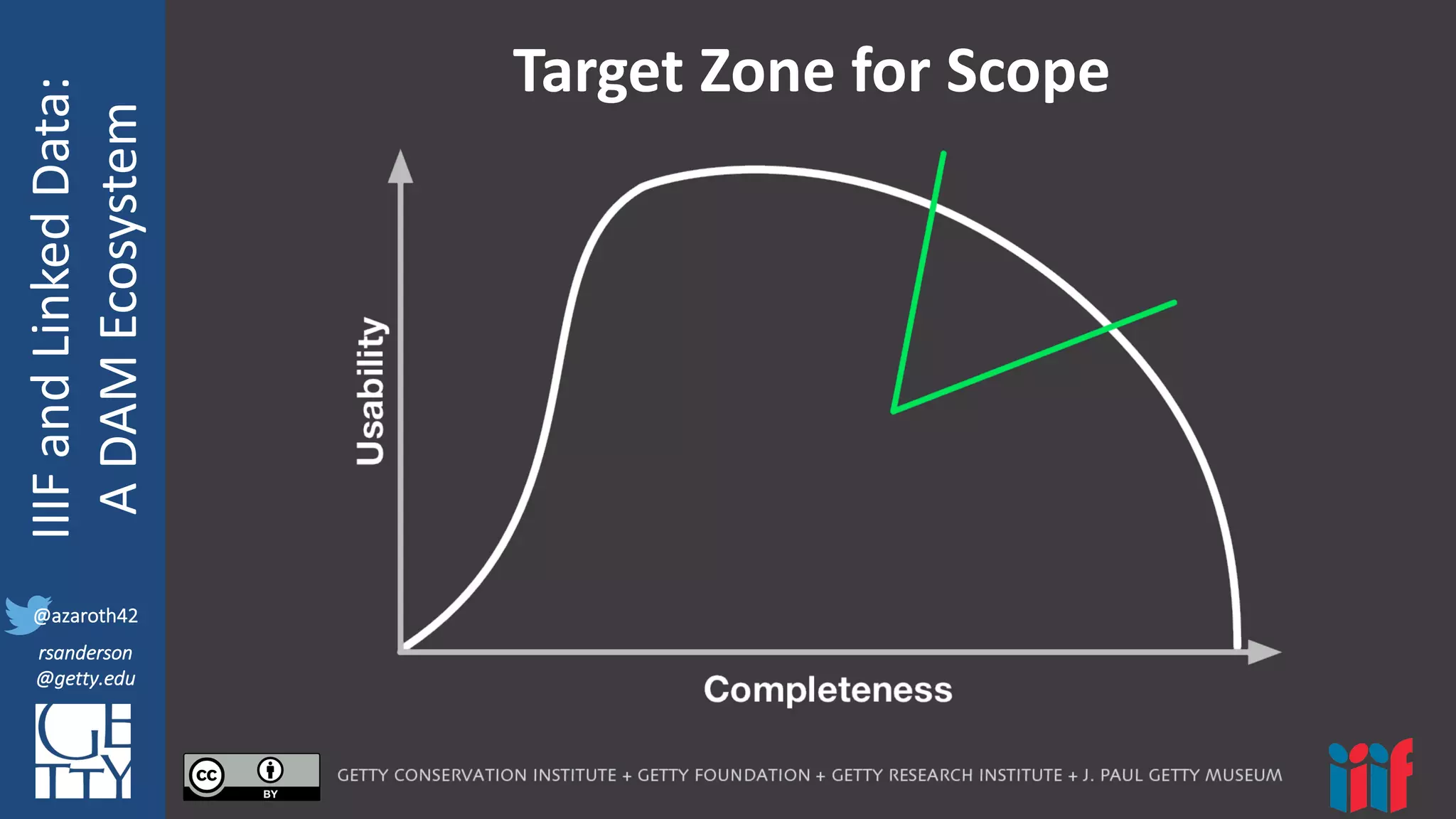 IIIF and Linked Data:
A DAM Ecosystem

@azaroth42
rsanderson
@getty.edu

GETTY

Target Zone for Scope

Usability

Completeness

cc BY

GETTY CONSERVATION INSTITUTE + GETTY FOUNDATION + GETTY RESEARCH INSTITUTE + J. PAUL GETTY MUSEUM

iiif